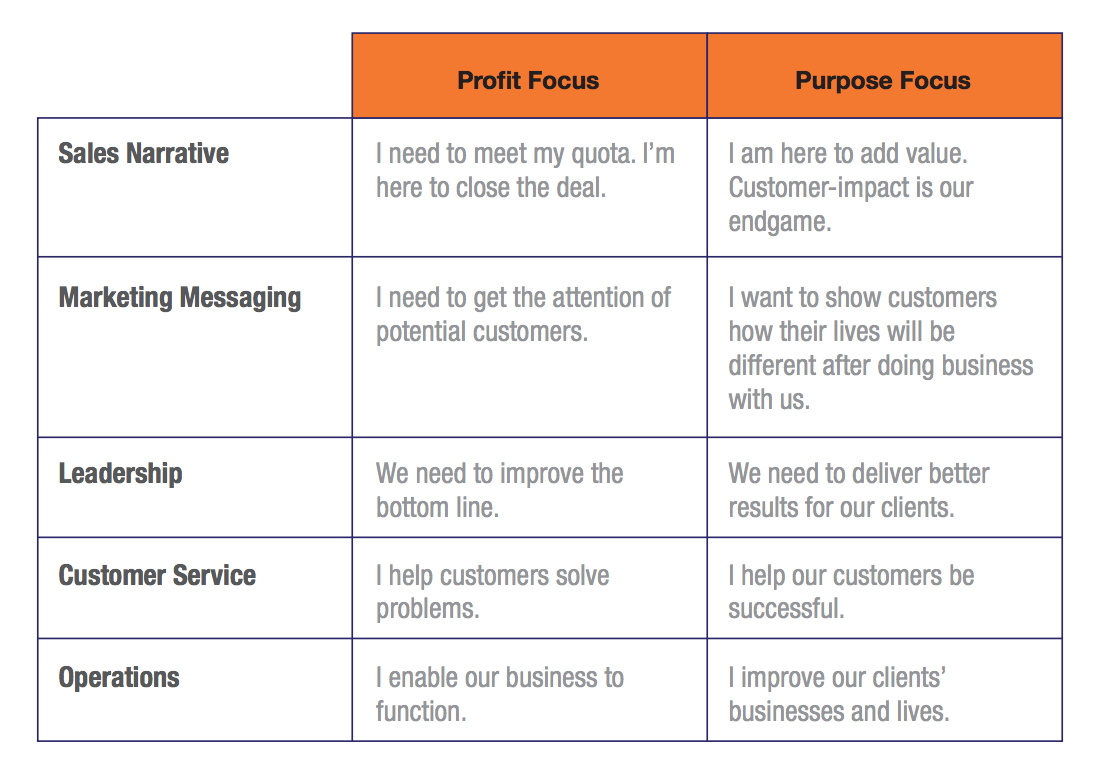 |  | Profit Focus | Purpose Focus |
|---|---|---|
| Sales Narrative | I need to meet my quota. I'm here to close the deal. | I am here to add value. Customer-impact is our endgame. |
| Marketing Messaging | I need to get the attention of potential customers. | I want to show customers how their lives will be different after doing business with us. |
| Leadership | We need to improve the bottom line. | We need to deliver better results for our clients. |
| Customer Service | I help customers solve problems. | I help our customers be successful. |
| Operations | I enable our business to function. | I improve our clients' businesses and lives. |